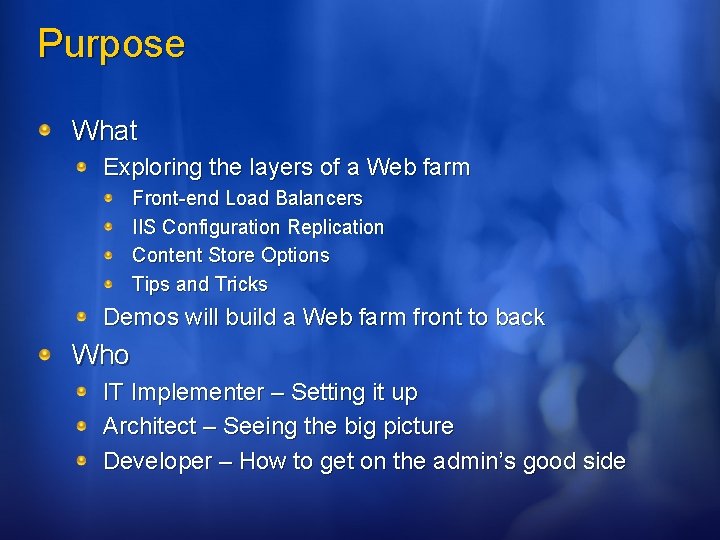 Purpose

What

Exploring the layers of a Web farm

Front-end Load Balancers

IIS Configuration Replication

Content Store Options

Tips and Tricks

Demos will build a Web farm front to back

Who

IT Implementer – Setting it up

Architect – Seeing the big picture

Developer – How to get on the admin's good side